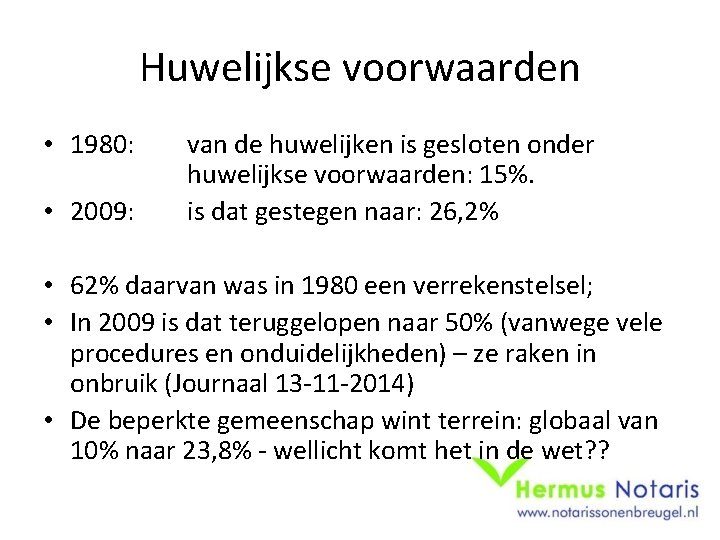 Huwelijkse voorwaarden

• 1980: van de huwelijken is gesloten onder huwelijkse voorwaarden: 15%.
• 2009: is dat gestegen naar: 26,2%

• 62% daarvan was in 1980 een verrekenstelsel;
• In 2009 is dat teruggelopen naar 50% (vanwege vele procedures en onduidelijkheden) – ze raken in onbruik (Journaal 13-11-2014)
• De beperkte gemeenschap wint terrein: globaal van 10% naar 23,8% - wellicht komt het in de wet??

Hermus Notaris
www.notarissonenbreugel.nl